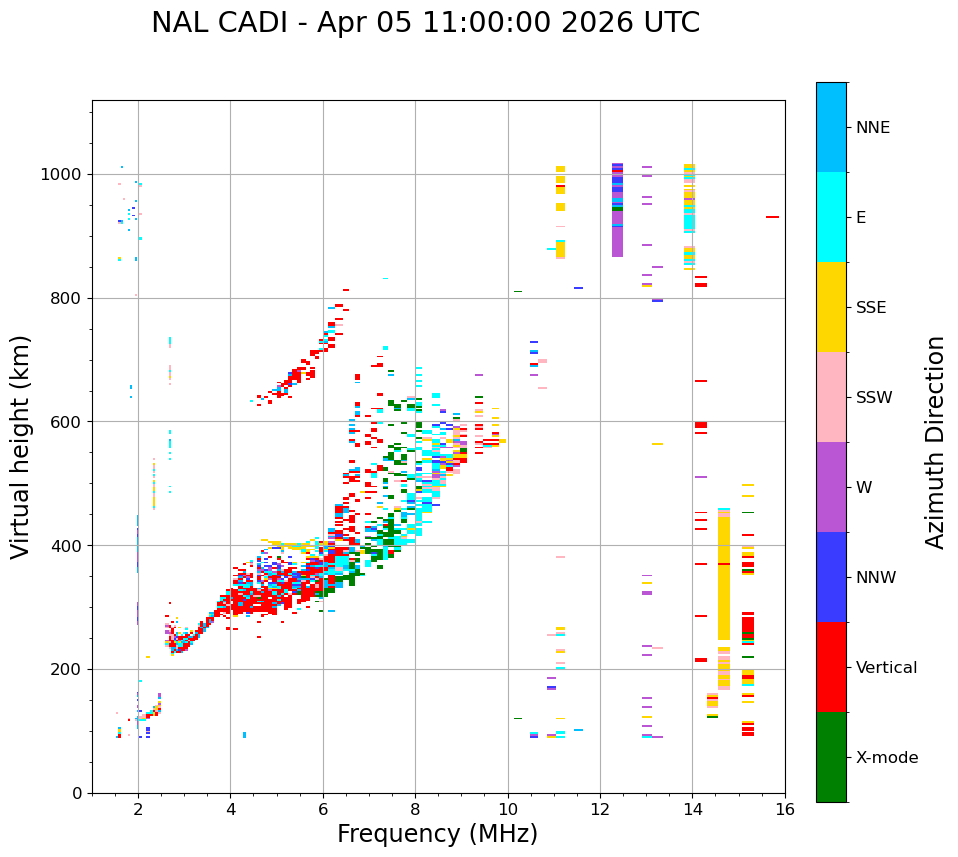 NAL CADI - Apr 05 11:00:00 2026 UTC

Virtual height (km)

1000
800
600
400
200
0

2
4
6
8
10
12
14
16

Frequency (MHz)

NNE
E
SSE
SSW
W
NNW
Vertical
X-mode

Azimuth Direction